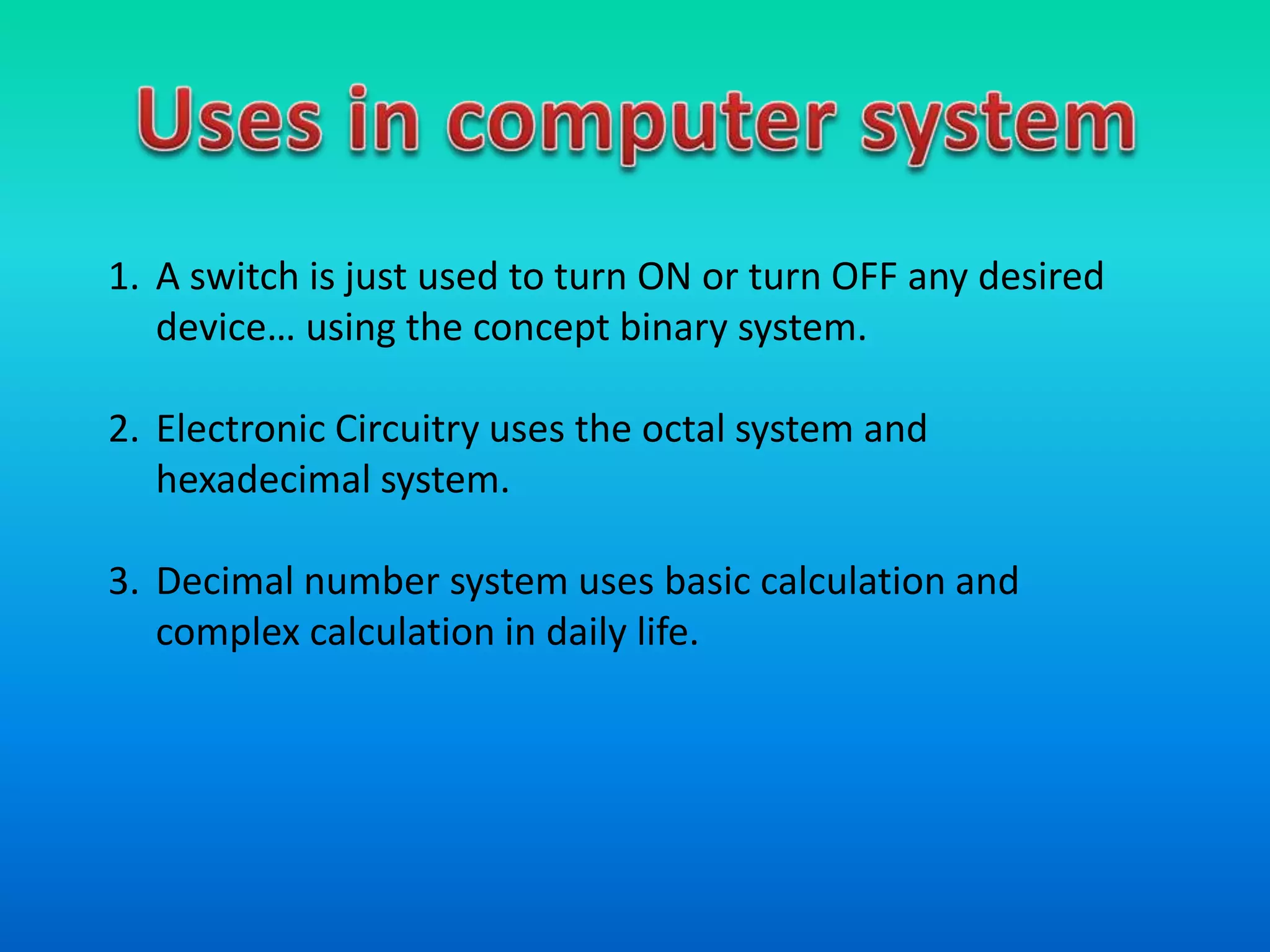 Uses in computer system

1. A switch is just used to turn ON or turn OFF any desired device… using the concept binary system.

2. Electronic Circuitry uses the octal system and hexadecimal system.

3. Decimal number system uses basic calculation and complex calculation in daily life.